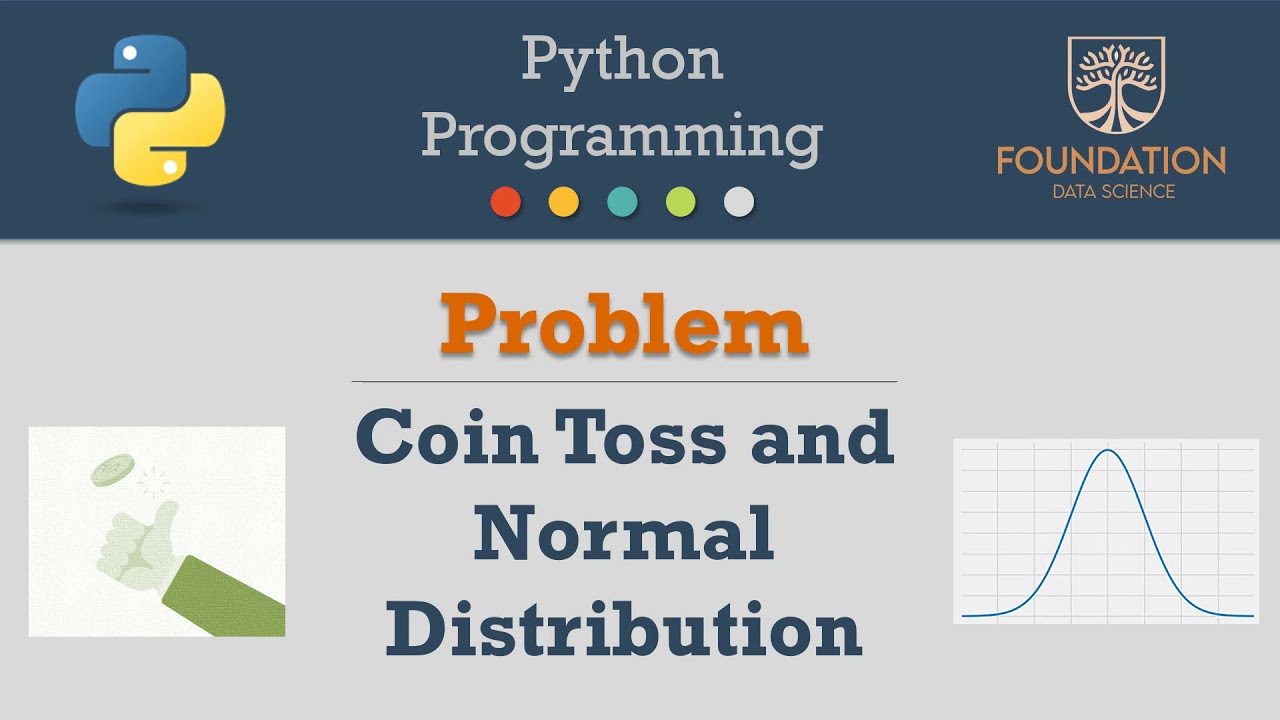 Python Programming

FOUNDATION
DATA SCIENCE

Problem

Coin Toss and Normal Distribution